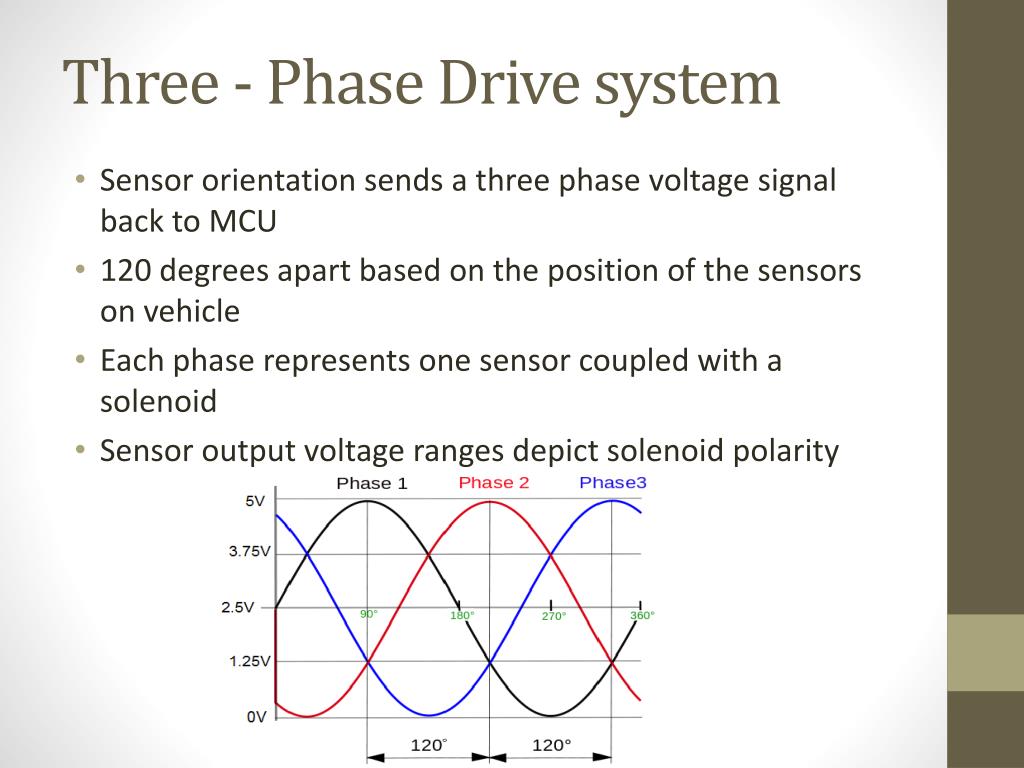 Three - Phase Drive system

• Sensor orientation sends a three phase voltage signal back to MCU
• 120 degrees apart based on the position of the sensors on vehicle
• Each phase represents one sensor coupled with a solenoid
• Sensor output voltage ranges depict solenoid polarity

Phase 1 Phase 2 Phase3

5V
3.75V
2.5V
1.25V
0V

90° 180° 270° 360°

120° 120°